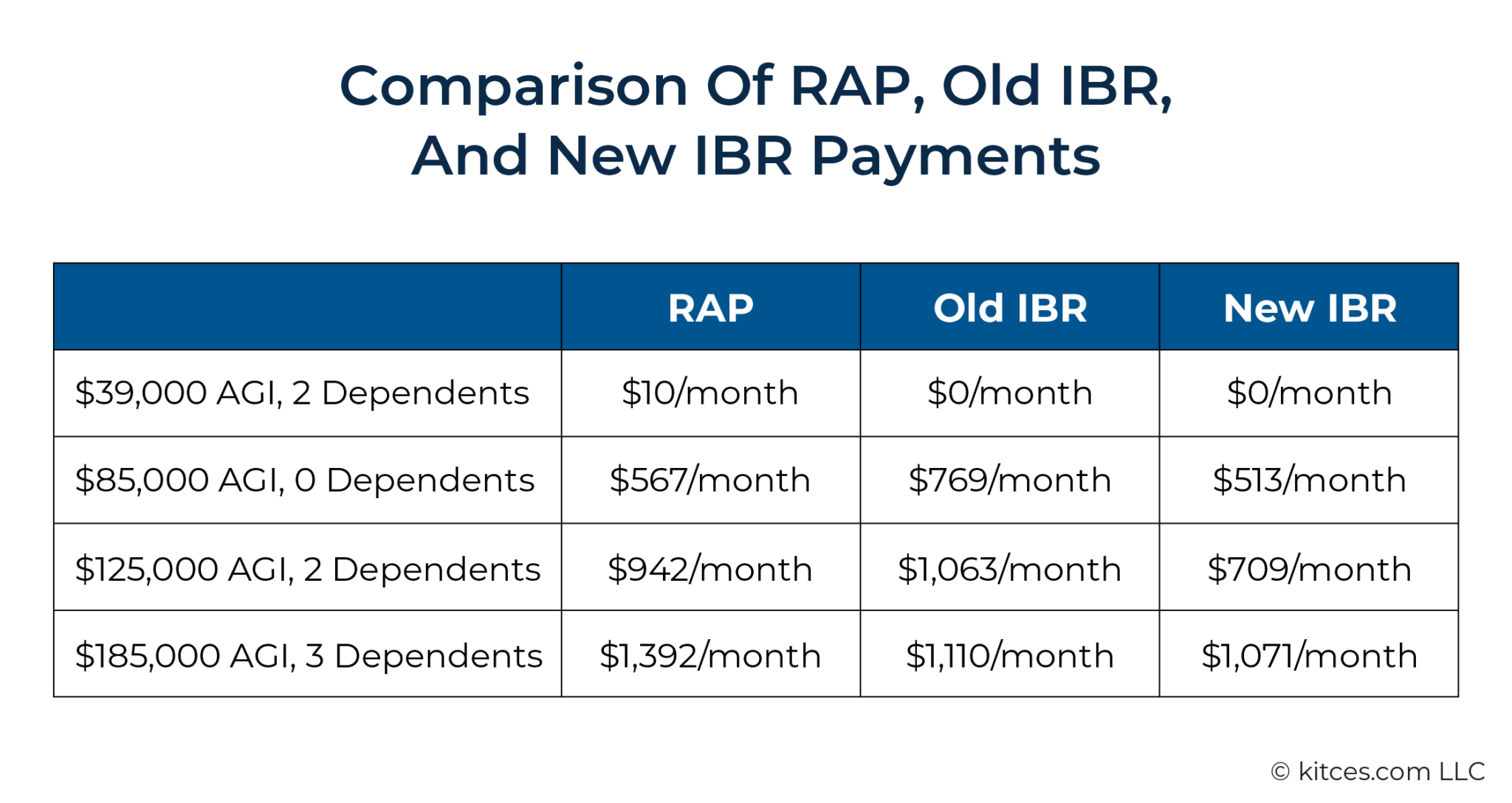 Comparison Of RAP, Old IBR, And New IBR Payments

| | RAP | Old IBR | New IBR |
|---|---|---|---|
| \$39,000 AGI, 2 Dependents | \$10/month | \$0/month | \$0/month |
| \$85,000 AGI, 0 Dependents | \$567/month | \$769/month | \$513/month |
| \$125,000 AGI, 2 Dependents | \$942/month | \$1,063/month | \$709/month |
| \$185,000 AGI, 3 Dependents | \$1,392/month | \$1,110/month | \$1,071/month |

© kitces.com LLC